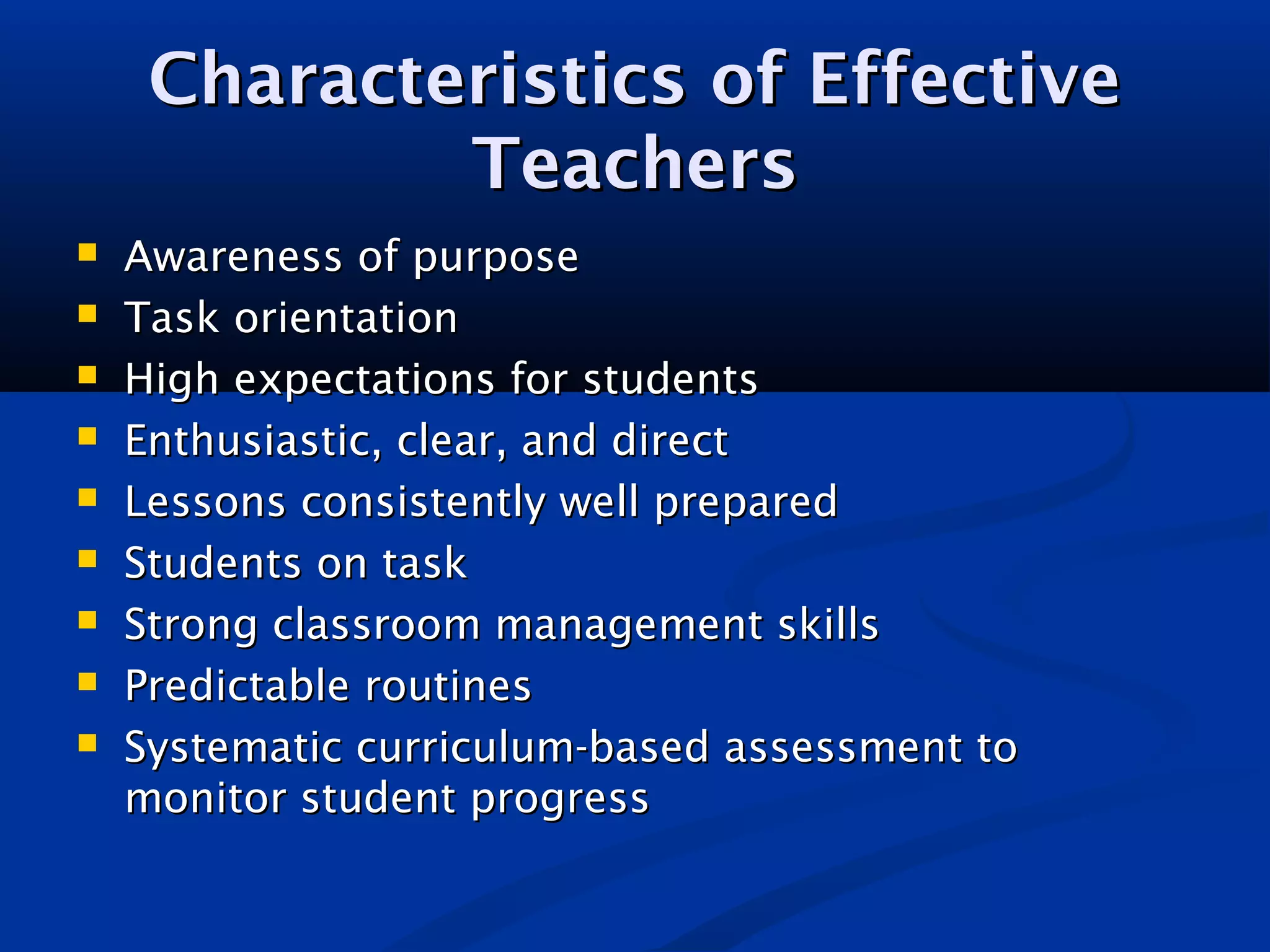 Characteristics of Effective Teachers

- Awareness of purpose
- Task orientation
- High expectations for students
- Enthusiastic, clear, and direct
- Lessons consistently well prepared
- Students on task
- Strong classroom management skills
- Predictable routines
- Systematic curriculum-based assessment to monitor student progress